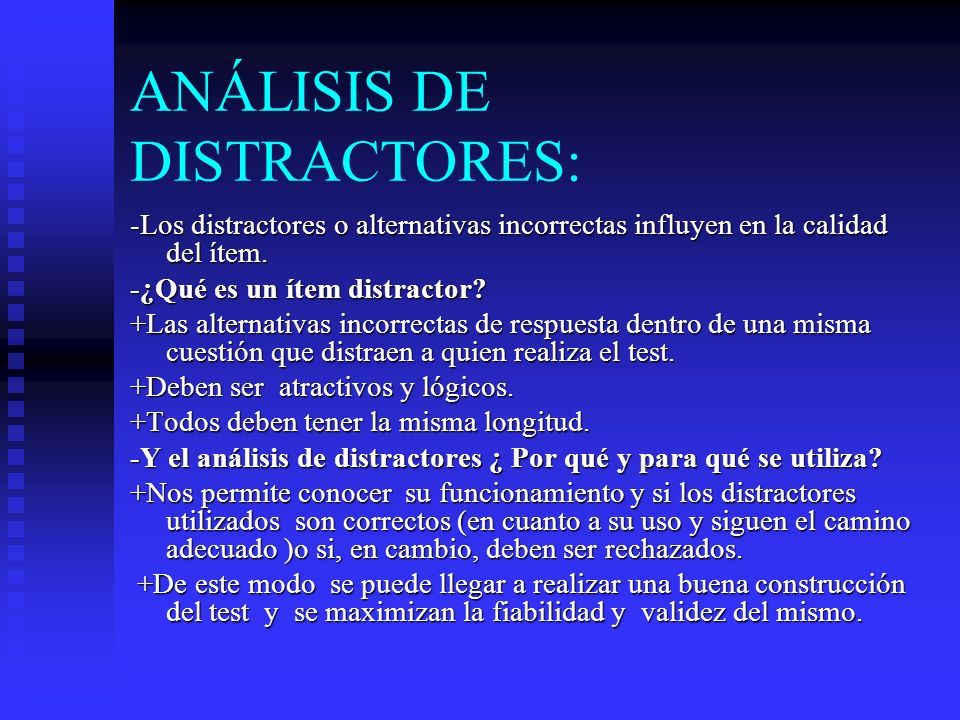 ANÁLISIS DE DISTRACTORES:

-Los distractores o alternativas incorrectas influyen en la calidad del ítem.

-¿Qué es un ítem distractor?

+Las alternativas incorrectas de respuesta dentro de una misma cuestión que distraen a quien realiza el test.

+Deben ser atractivos y lógicos.

+Todos deben tener la misma longitud.

-Y el análisis de distractores ¿ Por qué y para qué se utiliza?

+Nos permite conocer su funcionamiento y si los distractores utilizados son correctos (en cuanto a su uso y siguen el camino adecuado )o si, en cambio, deben ser rechazados.

+De este modo se puede llegar a realizar una buena construcción del test y se maximizan la fiabilidad y validez del mismo.